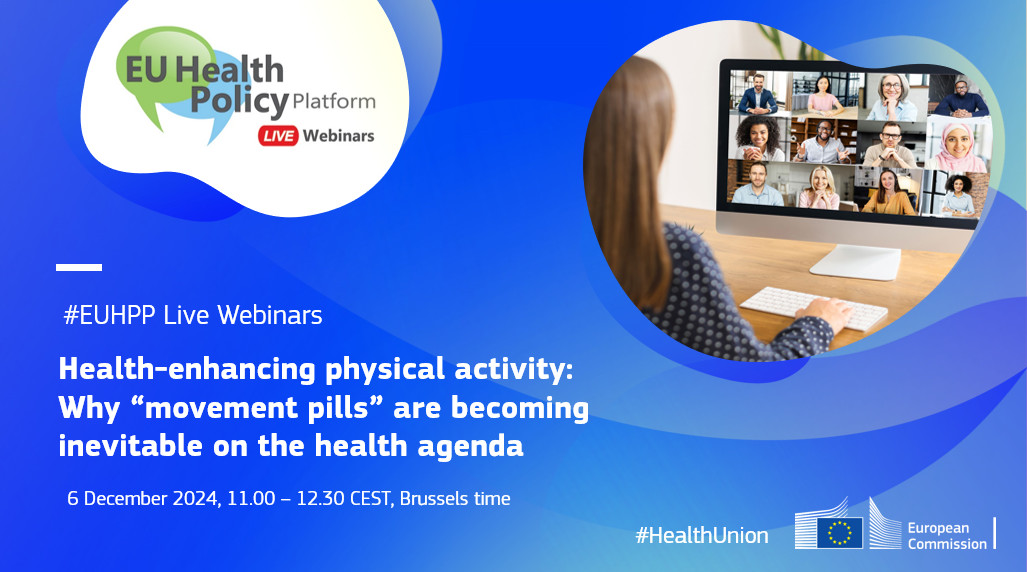 EU Health Policy Platform
LIVE Webinars

#EUHPP Live Webinars

Health-enhancing physical activity: Why “movement pills” are becoming inevitable on the health agenda

6 December 2024, 11.00 – 12.30 CEST, Brussels time

#HealthUnion

European Commission